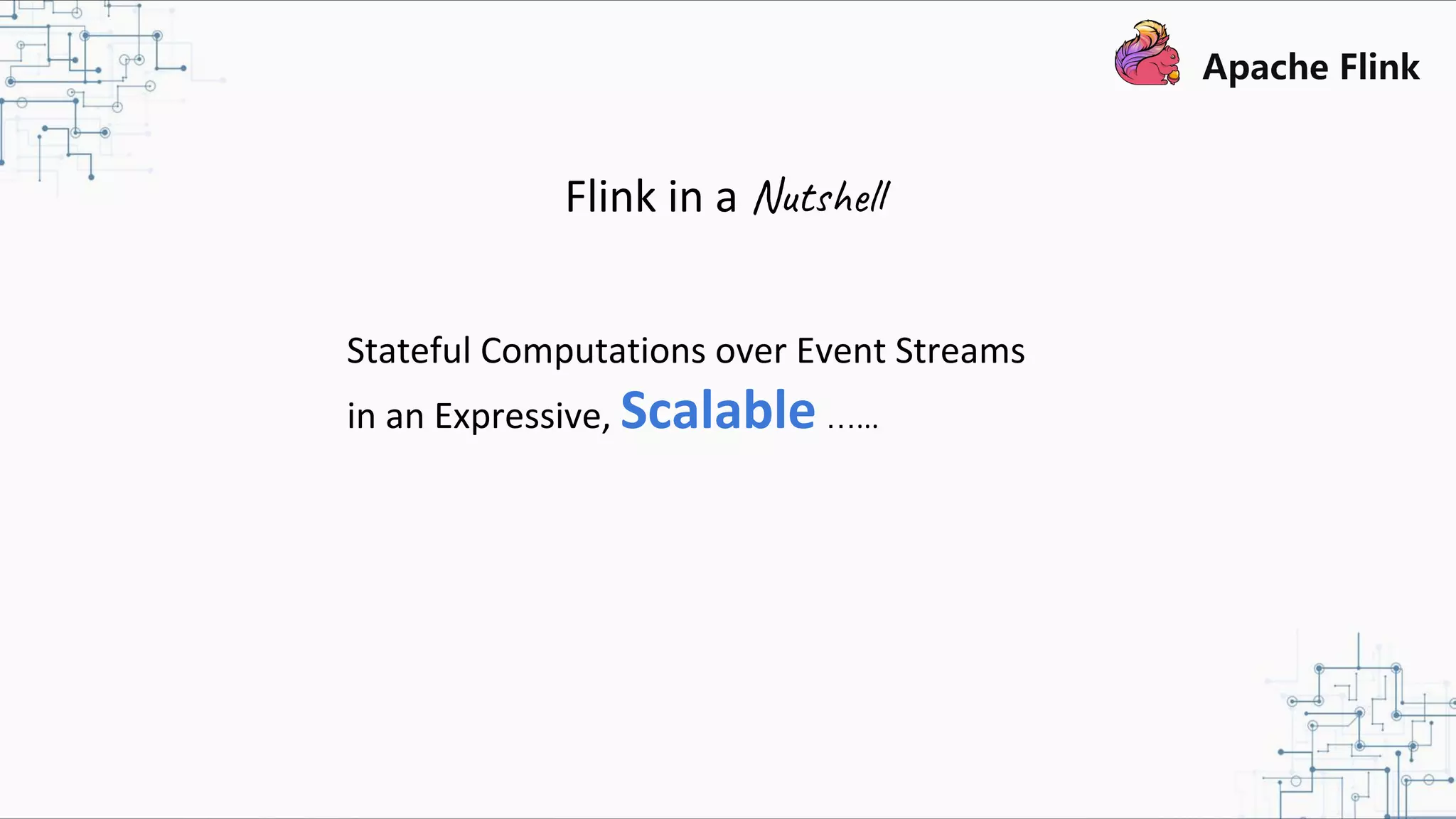 Apache Flink

Flink in a Nutshell

Stateful Computations over Event Streams

in an Expressive, Scalable ……